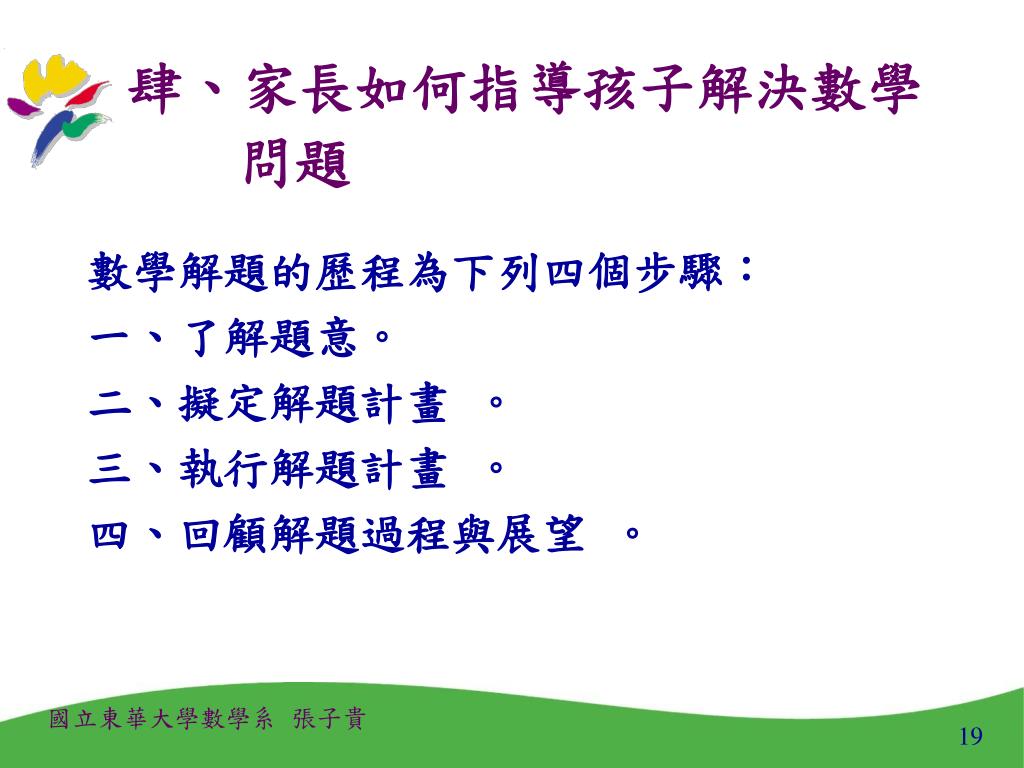 肆、家長如何指導孩子解決數學問題

數學解題的歷程為下列四個步驟：
一、了解題意。
二、擬定解題計畫 。
三、執行解題計畫 。
四、回顧解題過程與展望 。

國立東華大學數學系 張子貴

19